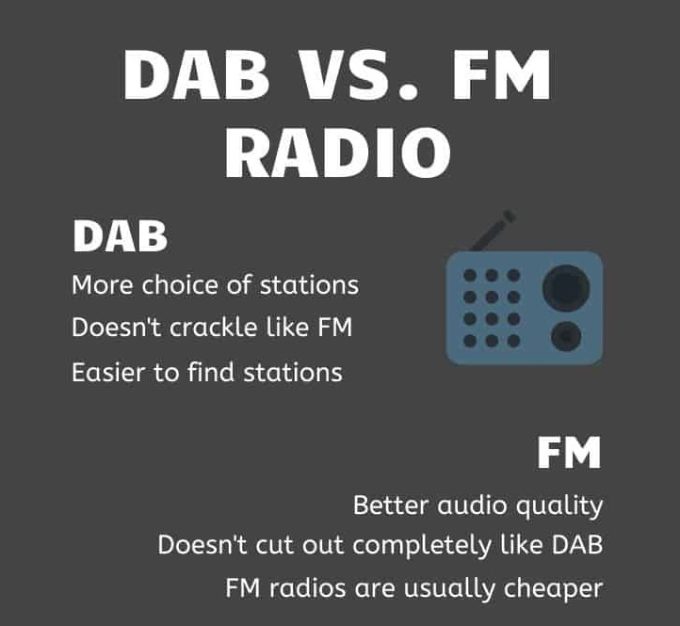 DAB VS. FM RADIO

DAB

More choice of stations

Doesn't crackle like FM

Easier to find stations

FM

Better audio quality

Doesn't cut out completely like DAB

FM radios are usually cheaper